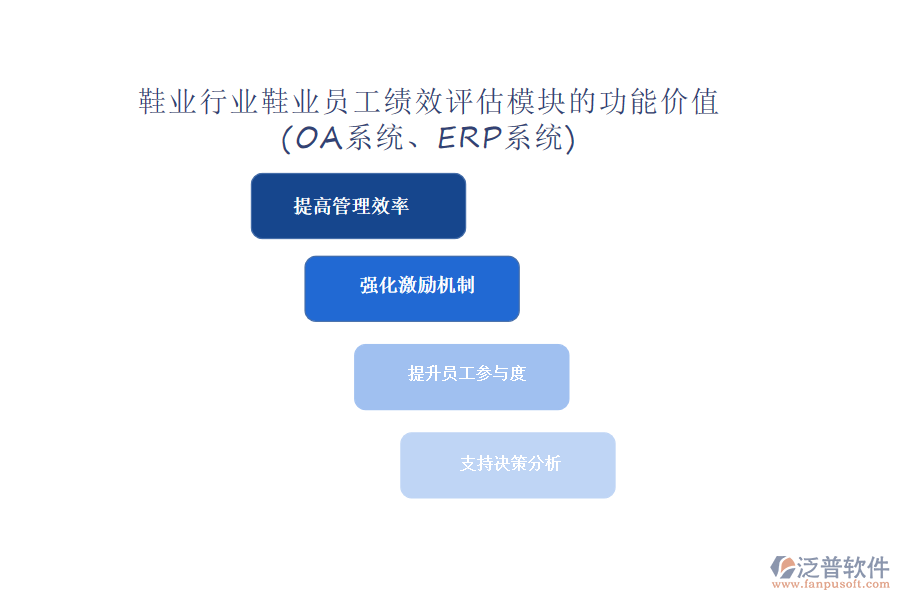 鞋业行业鞋业员工绩效评估模块的功能价值
(OA系统、ERP系统)

提高管理效率

强化激励机制

提升员工参与度

支持决策分析

泛普软件
www.fanpusoft.com